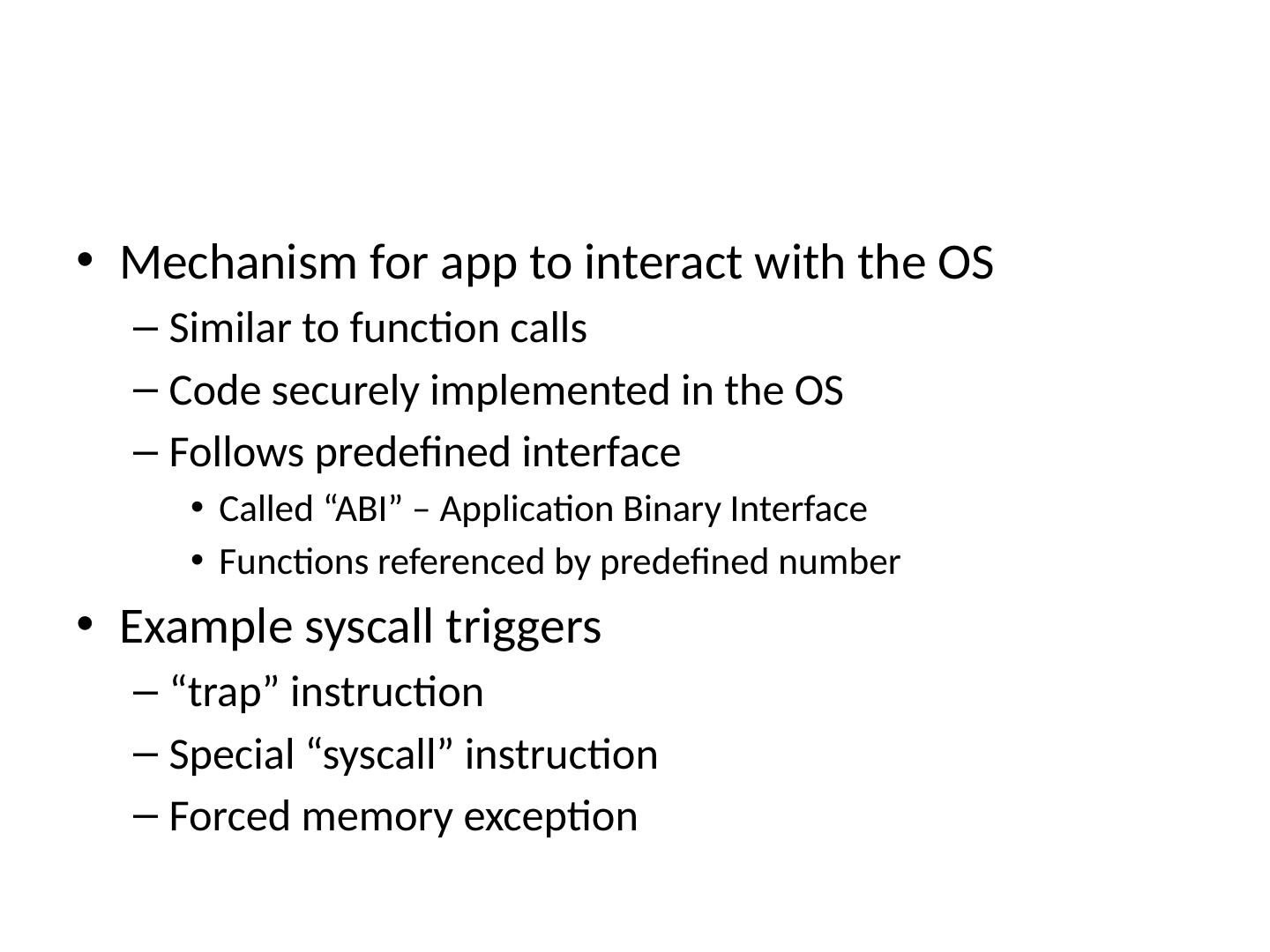 • Mechanism for app to interact with the OS
– Similar to function calls
– Code securely implemented in the OS
– Follows predefined interface
• Called “ABI” – Application Binary Interface
• Functions referenced by predefined number
• Example syscall triggers
– “trap” instruction
– Special “syscall” instruction
– Forced memory exception